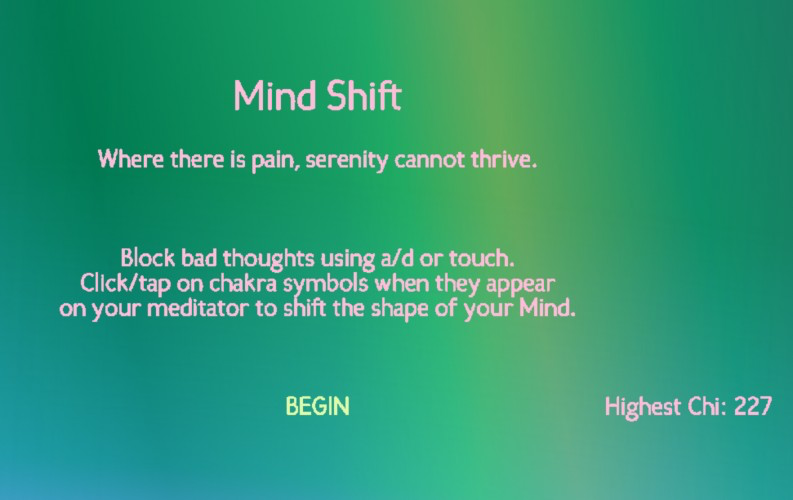 Mind Shift

Where there is pain, serenity cannot thrive.

Block bad thoughts using a/d or touch.
Click/tap on chakra symbols when they appear on your meditator to shift the shape of your Mind.

BEGIN

Highest Chi: 227